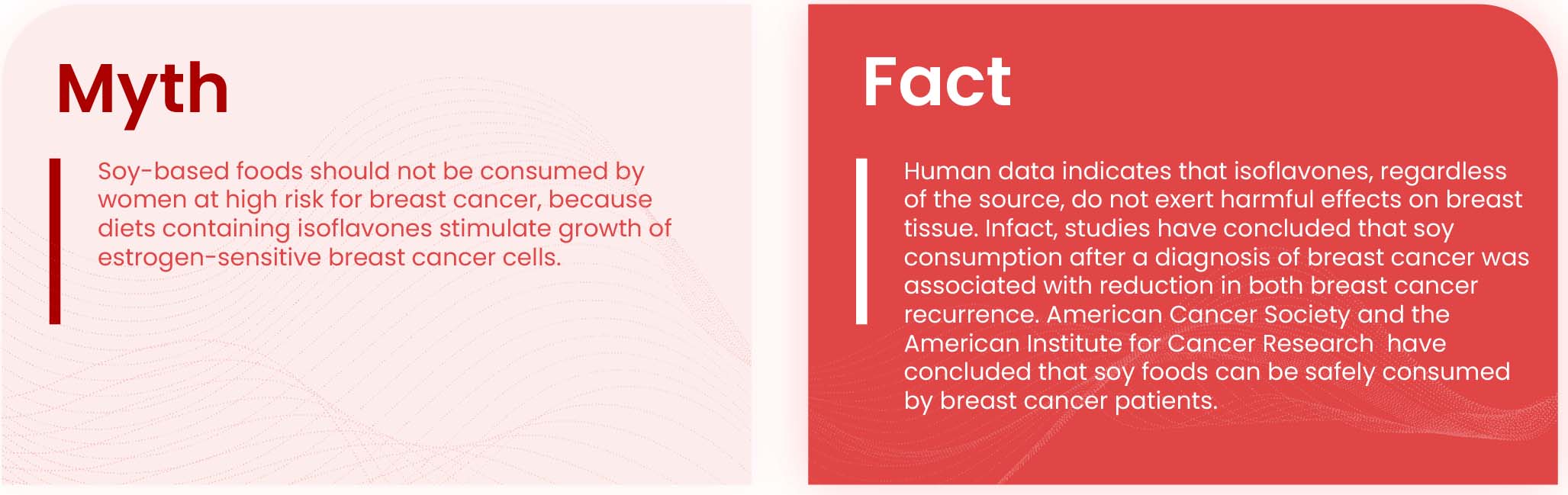 Myth

Soy-based foods should not be consumed by women at high risk for breast cancer, because diets containing isoflavones stimulate growth of estrogen-sensitive breast cancer cells.

Fact

Human data indicates that isoflavones, regardless of the source, do not exert harmful effects on breast tissue. Infact, studies have concluded that soy consumption after a diagnosis of breast cancer was associated with reduction in both breast cancer recurrence. American Cancer Society and the American Institute for Cancer Research have concluded that soy foods can be safely consumed by breast cancer patients.